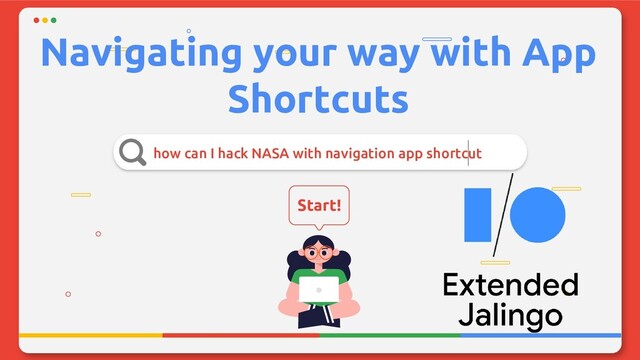 Navigating your way with App Shortcuts

how can I hack NASA with navigation app shortcut

Start!

I/O

Extended Jalingo